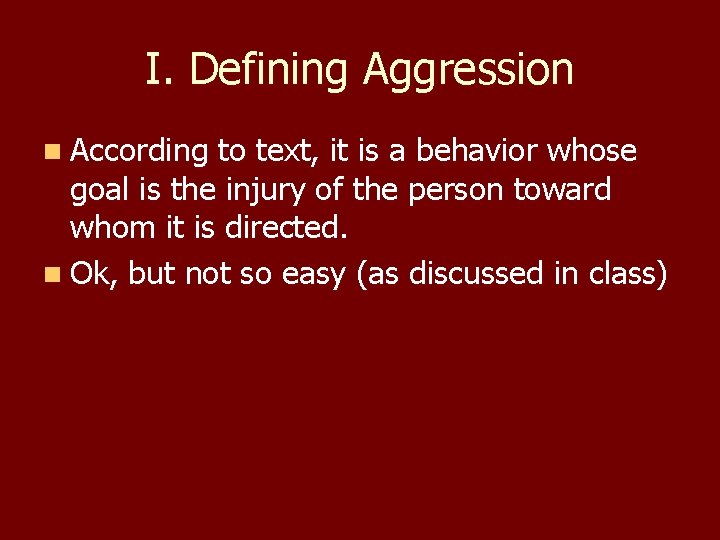 I. Defining Aggression

According to text, it is a behavior whose goal is the injury of the person toward whom it is directed.

Ok, but not so easy (as discussed in class)